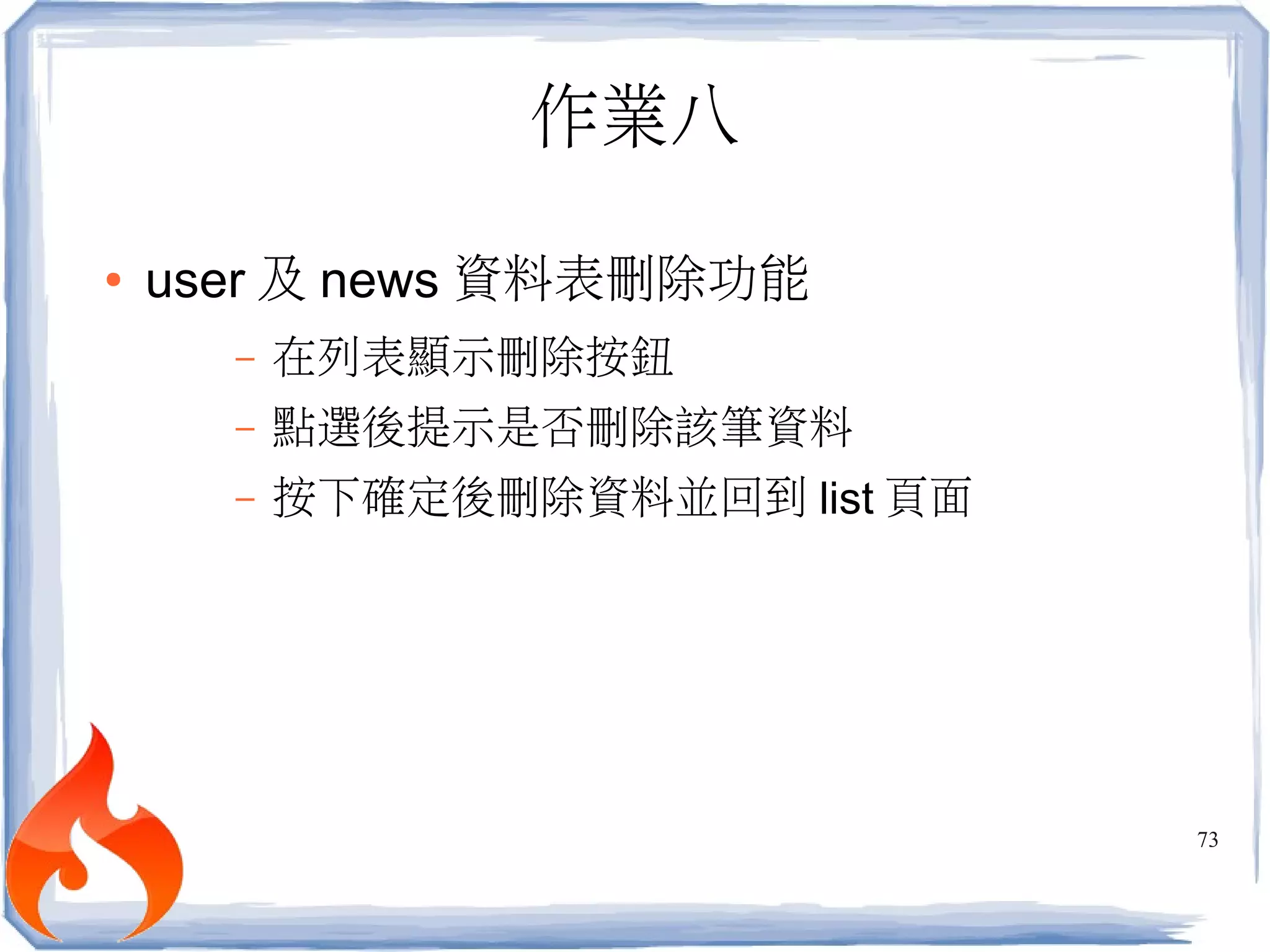 作業八

• user 及 news 資料表刪除功能
– 在列表顯示刪除按鈕
– 點選後提示是否刪除該筆資料
– 按下確定後刪除資料並回到 list 頁面

73